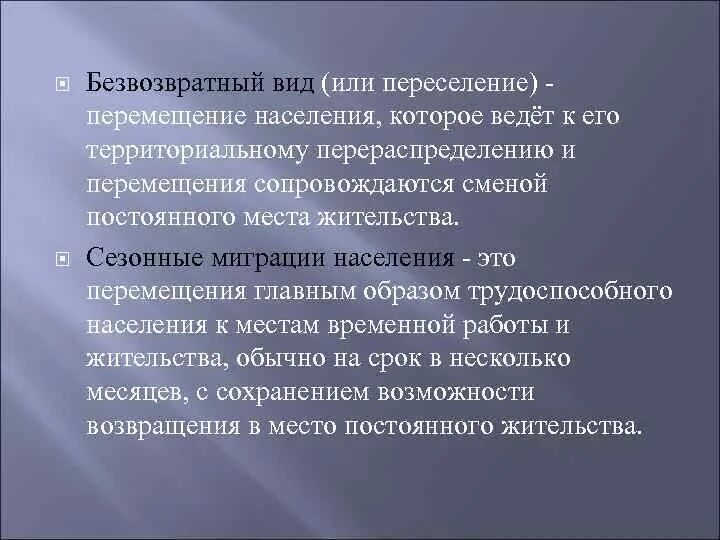 Безвозвратный вид (или переселение) - перемещение населения, которое ведёт к его территориальному перераспределению и перемещения сопровождаются сменой постоянного места жительства.

Сезонные миграции населения - это перемещения главным образом трудоспособного населения к местам временной работы и жительства, обычно на срок в несколько месяцев, с сохранением возможности возвращения в место постоянного жительства.